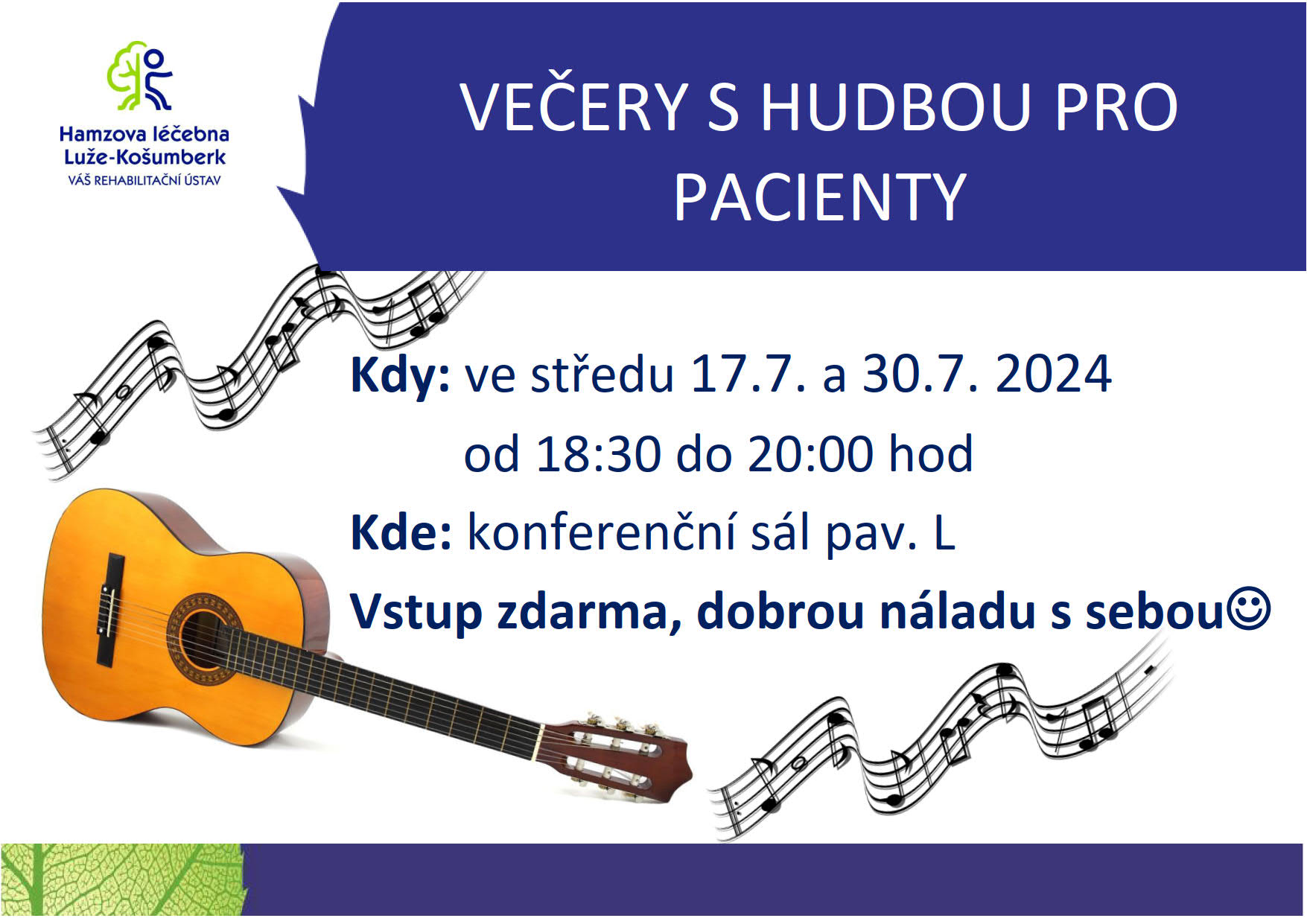 Hamzova léčebna
Luže-Košumberk
VÁŠ REHABILITAČNÍ ÚSTAV

VEČERY S HUDBOU PRO PACIENTY

Kdy: ve středu 17.7. a 30.7. 2024
od 18:30 do 20:00 hod

Kde: konferenční sál pav. L

Vstup zdarma, dobrou náladu s sebou☺